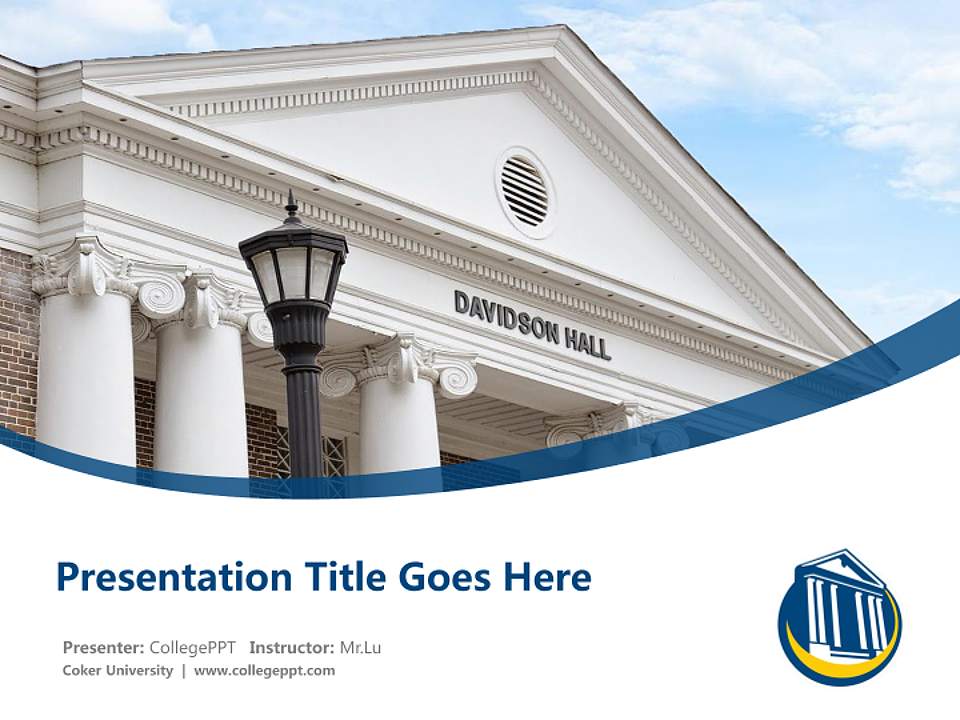 DAVIDSON HALL

Presentation Title Goes Here

Presenter: CollegePPT Instructor: Mr.Lu
Coker University | www.collegeppt.com